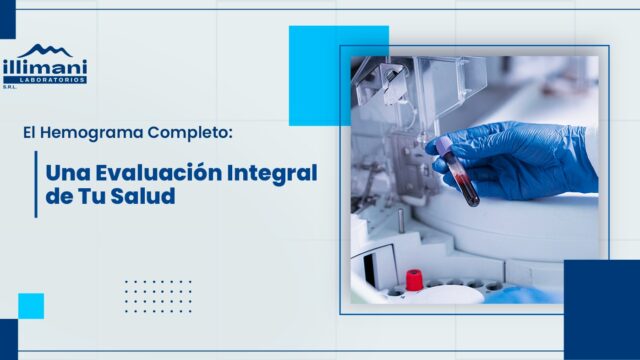 illimani
LABORATORIOS
S.R.L.

El Hemograma Completo:

Una Evaluación Integral de Tu Salud